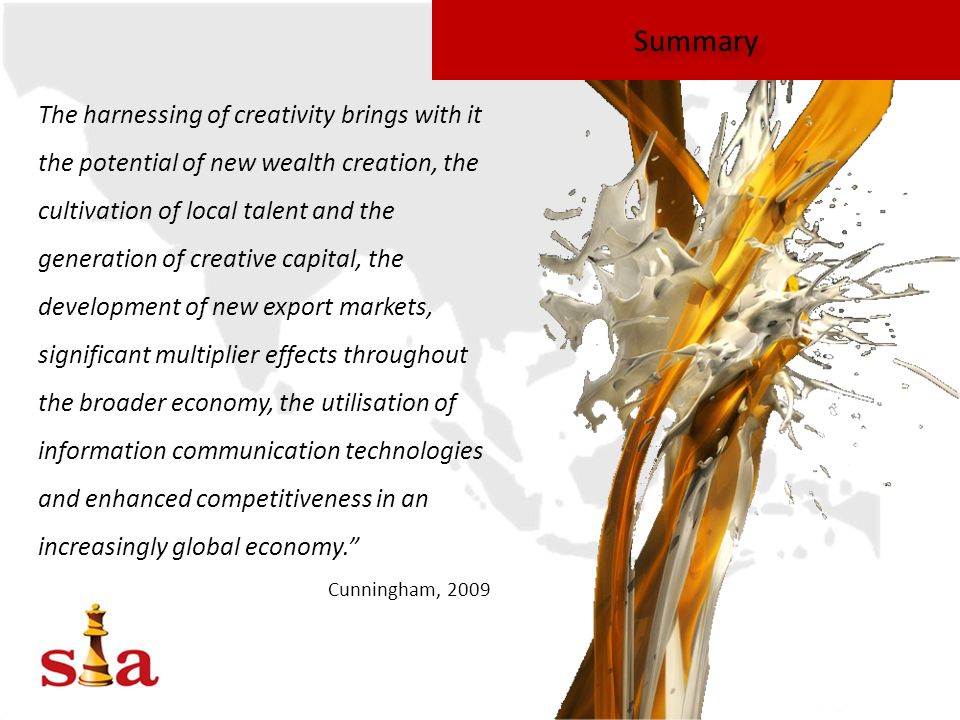 Summary

The harnessing of creativity brings with it the potential of new wealth creation, the cultivation of local talent and the generation of creative capital, the development of new export markets, significant multiplier effects throughout the broader economy, the utilisation of information communication technologies and enhanced competitiveness in an increasingly global economy.”

Cunningham, 2009

sia